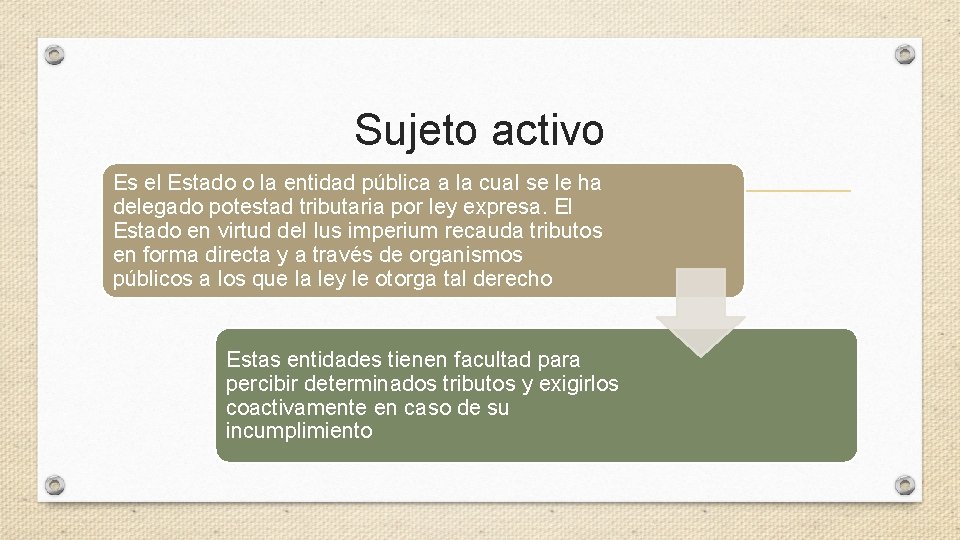 Sujeto activo

Es el Estado o la entidad pública a la cual se le ha delegado potestad tributaria por ley expresa. El Estado en virtud del Ius imperium recauda tributos en forma directa y a través de organismos públicos a los que la ley le otorga tal derecho

Estas entidades tienen facultad para percibir determinados tributos y exigirlos coactivamente en caso de su incumplimiento